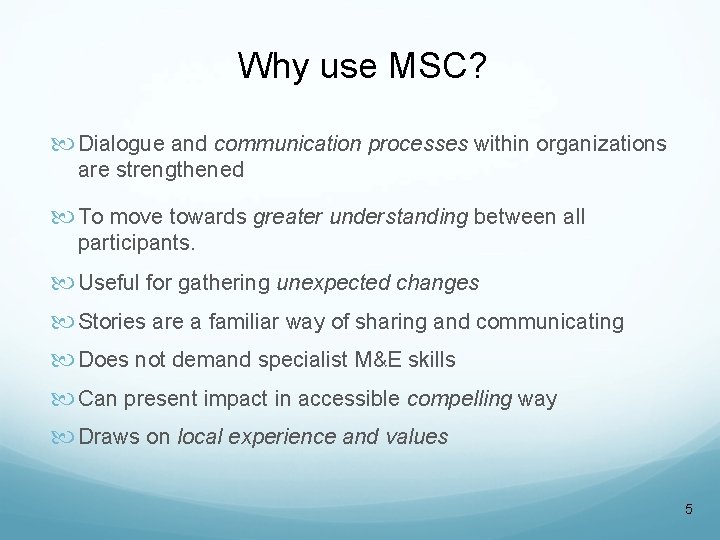 Why use MSC?

Dialogue and communication processes within organizations are strengthened

To move towards greater understanding between all participants.

Useful for gathering unexpected changes

Stories are a familiar way of sharing and communicating

Does not demand specialist M&E skills

Can present impact in accessible compelling way

Draws on local experience and values

5